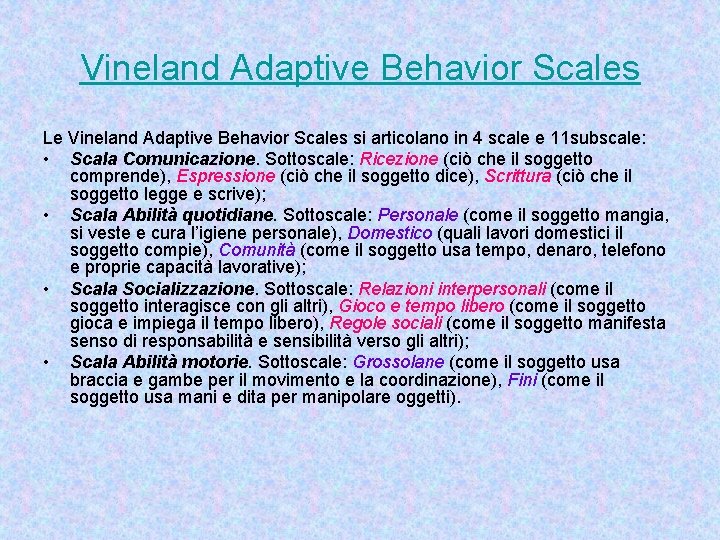 Vineland Adaptive Behavior Scales

Le Vineland Adaptive Behavior Scales si articolano in 4 scale e 11subscale:

• Scala Comunicazione. Sottoscale: Ricezione (ciò che il soggetto comprende), Espressione (ciò che il soggetto dice), Scrittura (ciò che il soggetto legge e scrive);

• Scala Abilità quotidiane. Sottoscale: Personale (come il soggetto mangia, si veste e cura l'igiene personale), Domestico (quali lavori domestici il soggetto compie), Comunità (come il soggetto usa tempo, denaro, telefono e proprie capacità lavorative);

• Scala Socializzazione. Sottoscale: Relazioni interpersonali (come il soggetto interagisce con gli altri), Gioco e tempo libero (come il soggetto gioca e impiega il tempo libero), Regole sociali (come il soggetto manifesta senso di responsabilità e sensibilità verso gli altri);

• Scala Abilità motorie. Sottoscale: Grossolane (come il soggetto usa braccia e gambe per il movimento e la coordinazione), Fini (come il soggetto usa mani e dita per manipolare oggetti).